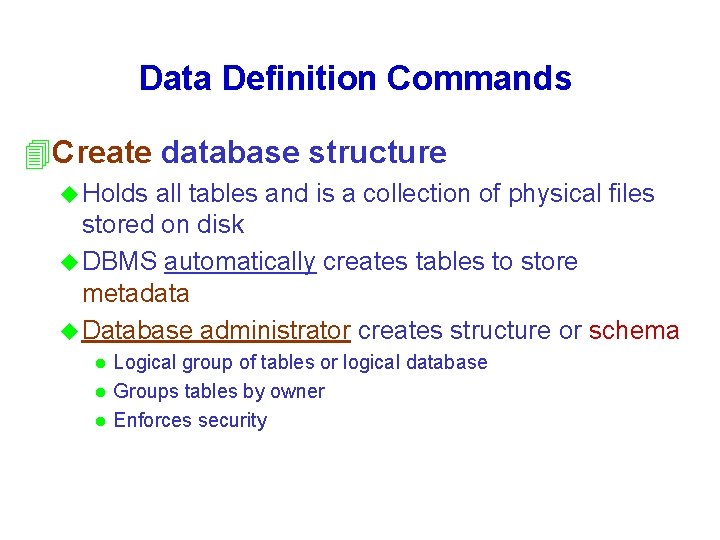 Data Definition Commands

Create database structure

Holds all tables and is a collection of physical files stored on disk

DBMS automatically creates tables to store metadata

Database administrator creates structure or schema

Logical group of tables or logical database

Groups tables by owner

Enforces security